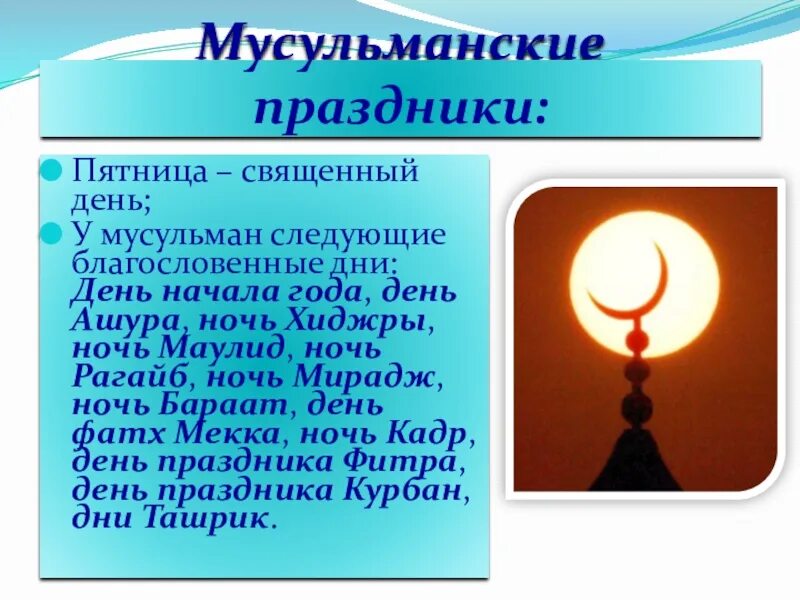 Мусульманские праздники:

Пятница – священный день;

У мусульман следующие благословенные дни: День начала года, день Ашура, ночь Хиджры, ночь Маулид, ночь Рагайб, ночь Мирадж, ночь Бараат, день фатх Мекка, ночь Кадр, день праздника Фитра, день праздника Курбан, дни Ташрик.